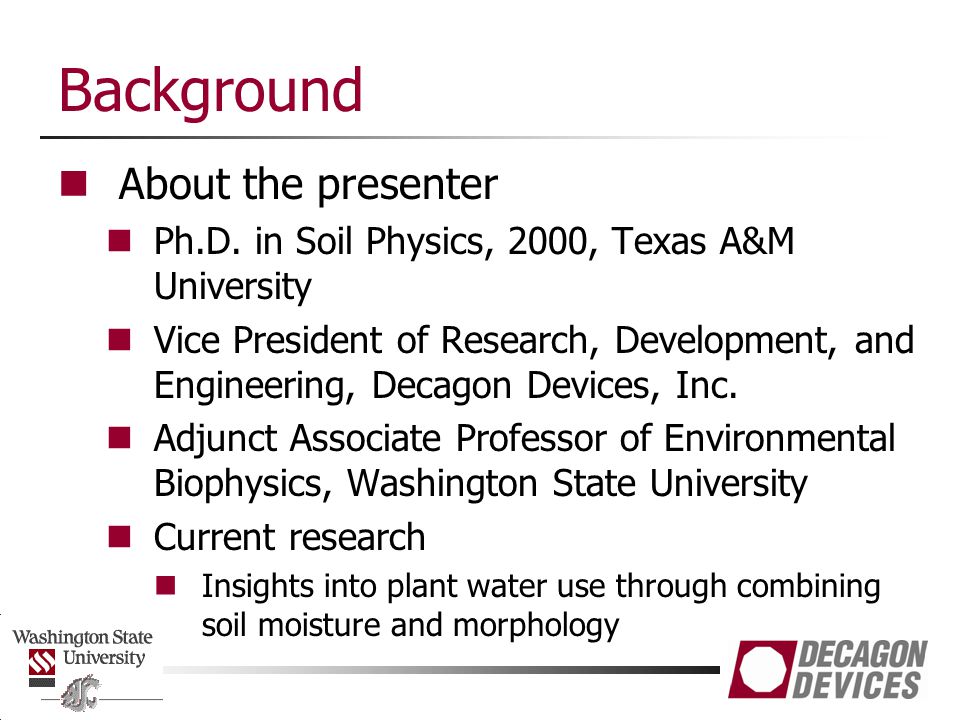 Background

About the presenter

Ph.D. in Soil Physics, 2000, Texas A&M University

Vice President of Research, Development, and Engineering, Decagon Devices, Inc.

Adjunct Associate Professor of Environmental Biophysics, Washington State University

Current research

Insights into plant water use through combining soil moisture and morphology

Washington State University

DECAGON DEVICES